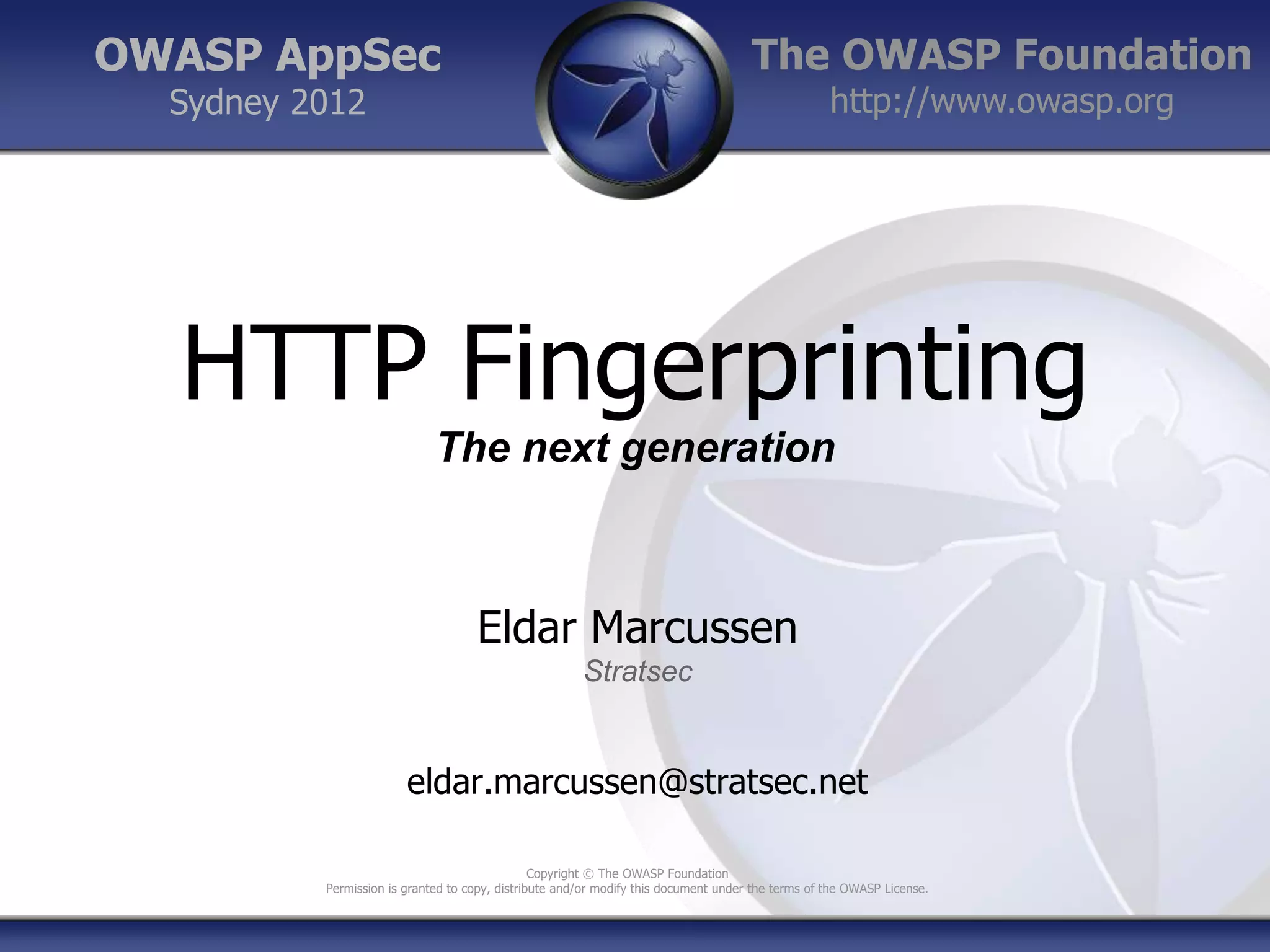 OWASP AppSec
Sydney 2012

The OWASP Foundation
http://www.owasp.org

HTTP Fingerprinting
The next generation

Eldar Marcussen
Stratsec

eldar.marcussen@stratsec.net

Copyright © The OWASP Foundation
Permission is granted to copy, distribute and/or modify this document under the terms of the OWASP License.